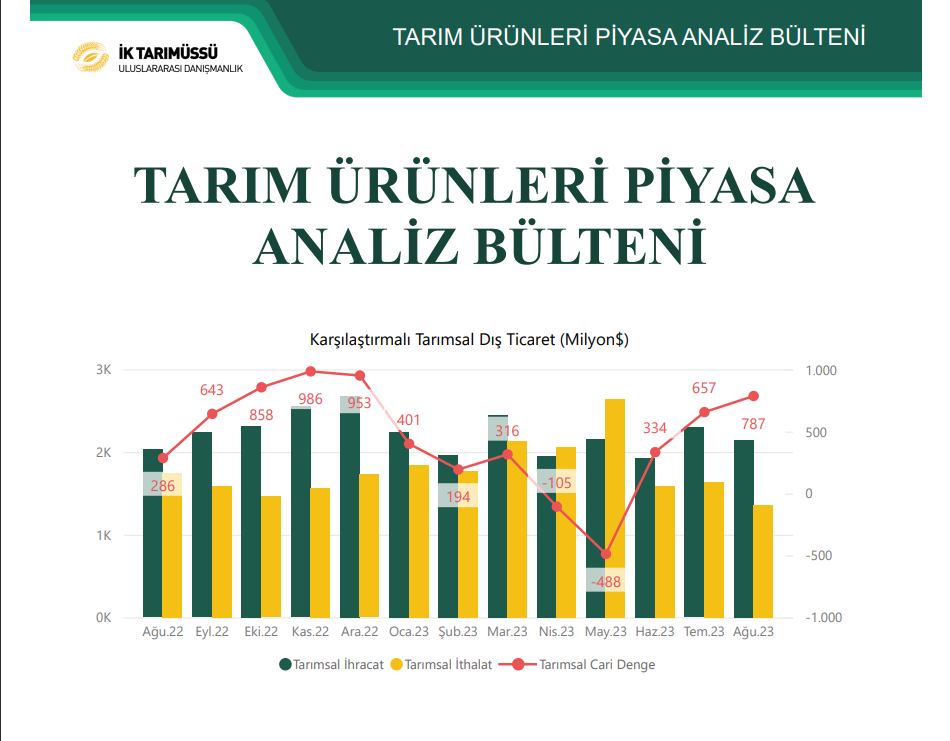 İK TARIMÜSSÜ
ULUSLARARASI DANIŞMANLIK

TARIM ÜRÜNLERİ PİYASA ANALİZ BÜLTENİ

TARIM ÜRÜNLERİ PİYASA ANALİZ BÜLTENİ

Karşılaştırmalı Tarımsal Dış Ticaret (Milyon$)

3K
2K
1K
0K

1.000
500
0
-500
-1.000

286
643
858
986
953
401
194
316
-105
-488
334
657
787

Ağu.22 Eyl.22 Eki.22 Kas.22 Ara.22 Oca.23 Şub.23 Mar.23 Nis.23 May.23 Haz.23 Tem.23 Ağu.23

Tarımsal İhracat Tarımsal İthalat Tarımsal Cari Denge